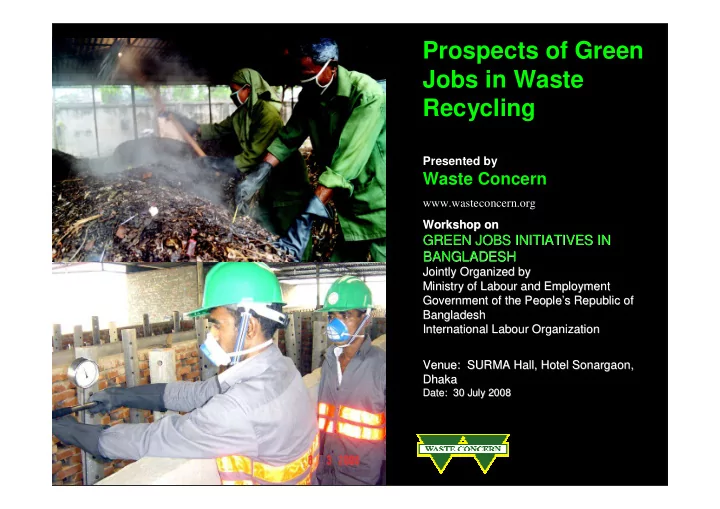 Prospects of Green Jobs in Waste Recycling

Presented by
Waste Concern

www.wasteconcern.org

Workshop on
GREEN JOBS INITIATIVES IN BANGLADESH
Jointly Organized by
Ministry of Labour and Employment
Government of the People's Republic of Bangladesh
International Labour Organization

Venue: SURMA Hall, Hotel Sonargaon, Dhaka
Date: 30 July 2008

WASTE CONCERN